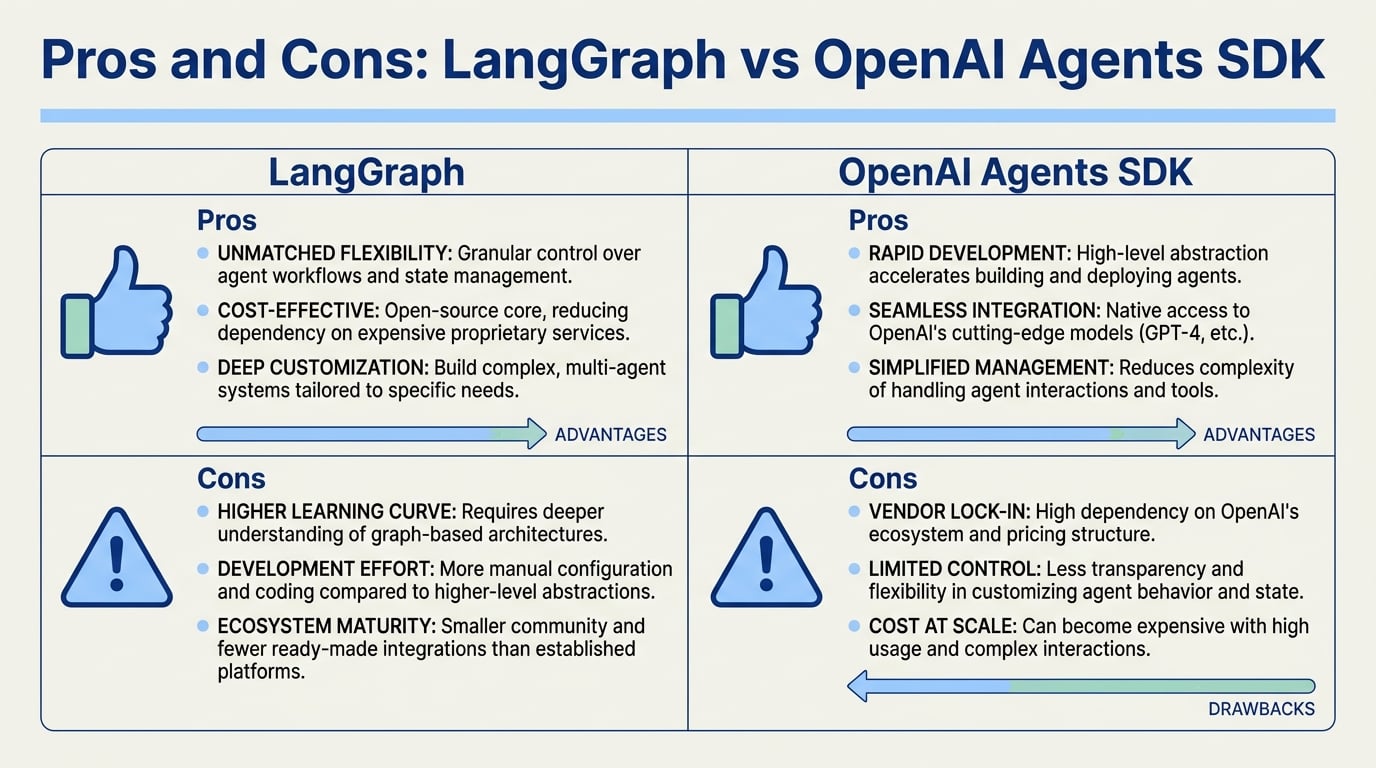 Pros and Cons: LangGraph vs OpenAI Agents SDK

LangGraph

Pros

UNMATCHED FLEXIBILITY: Granular control over agent workflows and state management.

COST-EFFECTIVE: Open-source core, reducing dependency on expensive proprietary services.

DEEP CUSTOMIZATION: Build complex, multi-agent systems tailored to specific needs.

ADVANTAGES

Cons

HIGHER LEARNING CURVE: Requires deeper understanding of graph-based architectures.

DEVELOPMENT EFFORT: More manual configuration and coding compared to higher-level abstractions.

ECOSYSTEM MATURITY: Smaller community and fewer ready-made integrations than established platforms.

OpenAI Agents SDK

Pros

RAPID DEVELOPMENT: High-level abstraction accelerates building and deploying agents.

SEAMLESS INTEGRATION: Native access to OpenAI's cutting-edge models (GPT-4, etc.).

SIMPLIFIED MANAGEMENT: Reduces complexity of handling agent interactions and tools.

ADVANTAGES

Cons

VENDOR LOCK-IN: High dependency on OpenAI's ecosystem and pricing structure.

LIMITED CONTROL: Less transparency and flexibility in customizing agent behavior and state.

COST AT SCALE: Can become expensive with high usage and complex interactions.

DRAWBACKS